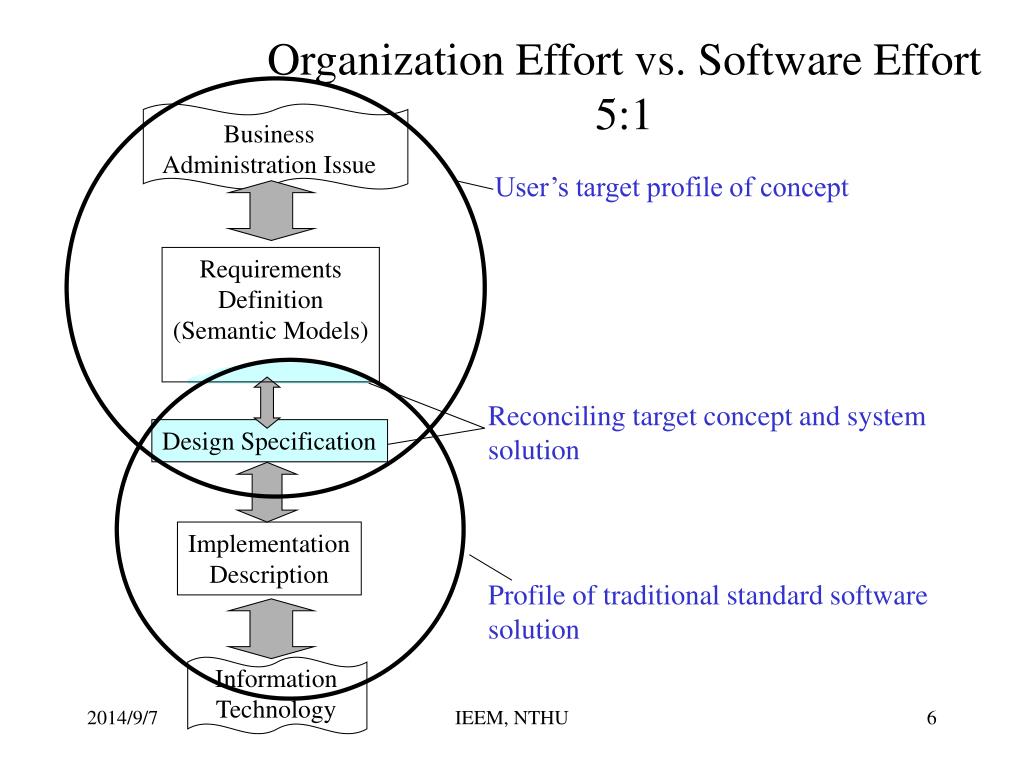 Organization Effort vs. Software Effort 5:1

Business Administration Issue

User's target profile of concept

Requirements Definition (Semantic Models)

Design Specification

Reconciling target concept and system solution

Implementation Description

Profile of traditional standard software solution

Information Technology

2014/9/7

IEEM, NTHU

6